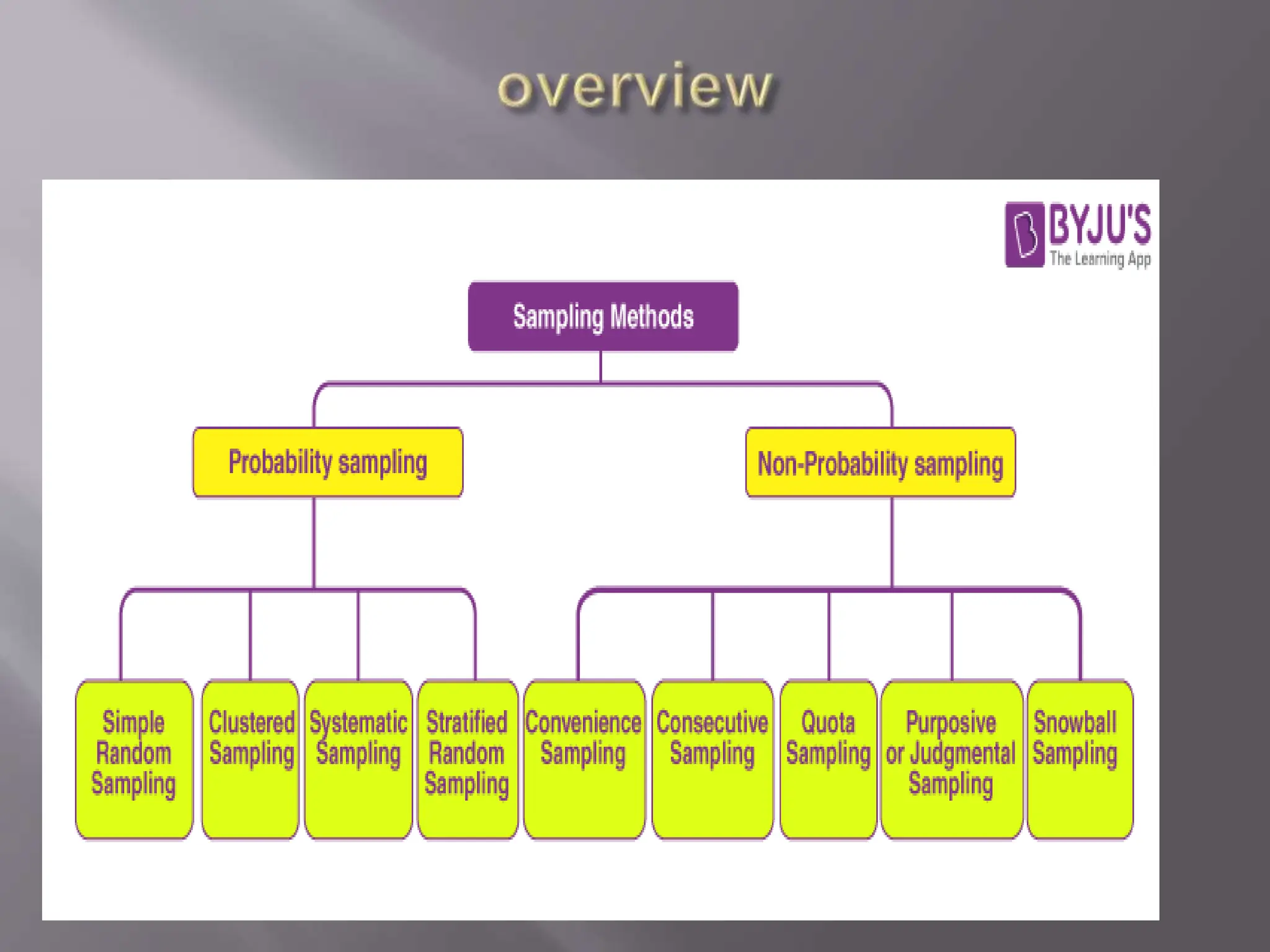 overview

BYJU'S
The Learning App

Sampling Methods

Probability sampling

Non-Probability sampling

Simple Random Sampling

Clustered Sampling

Systematic Sampling

Stratified Random Sampling

Convenience Sampling

Consecutive Sampling

Quota Sampling

Purposive or Judgmental Sampling

Snowball Sampling